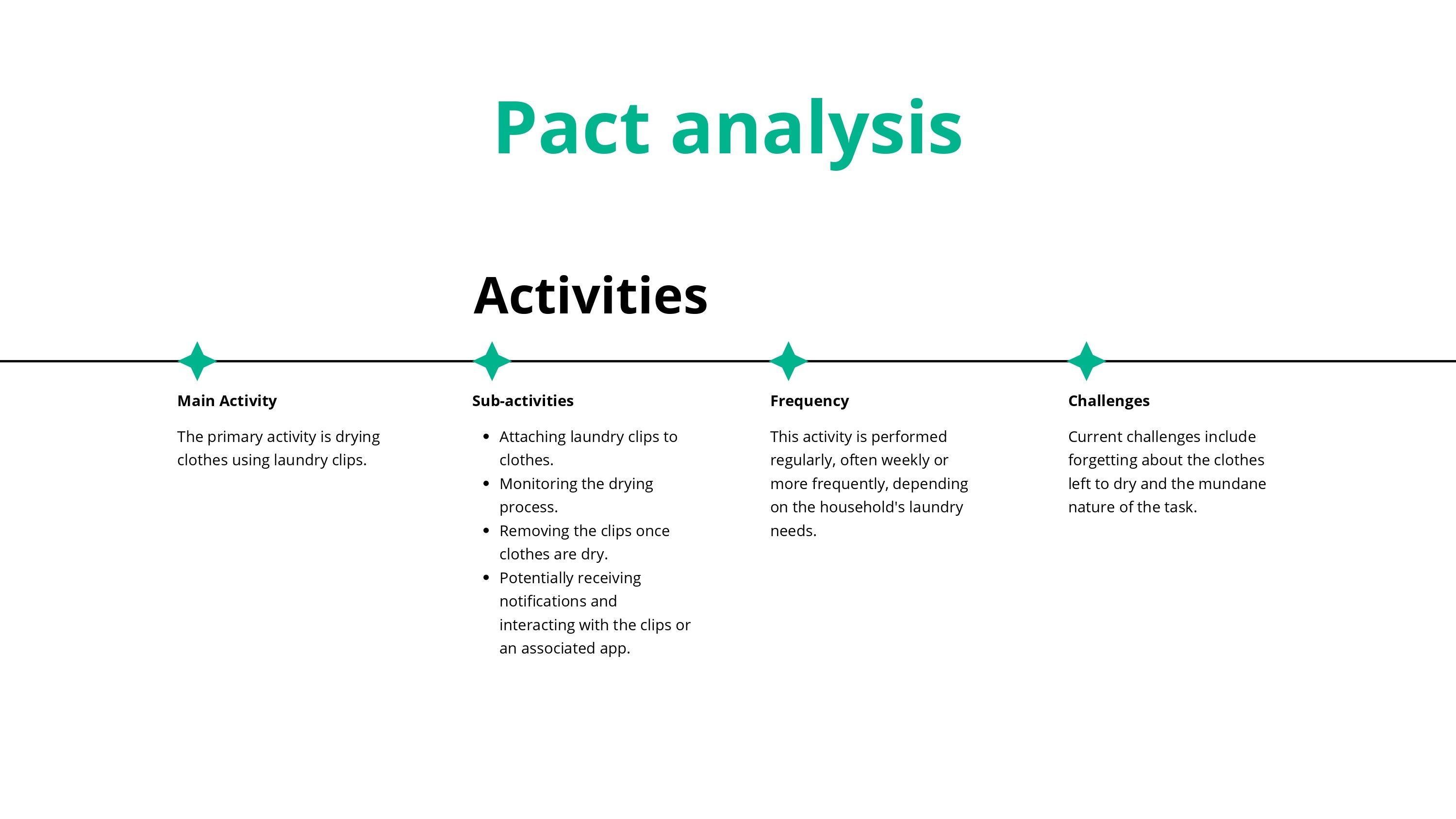 Pact analysis

Activities

Main Activity

The primary activity is drying clothes using laundry clips.

Sub-activities

- Attaching laundry clips to clothes.
- Monitoring the drying process.
- Removing the clips once clothes are dry.
- Potentially receiving notifications and interacting with the clips or an associated app.

Frequency

This activity is performed regularly, often weekly or more frequently, depending on the household's laundry needs.

Challenges

Current challenges include forgetting about the clothes left to dry and the mundane nature of the task.